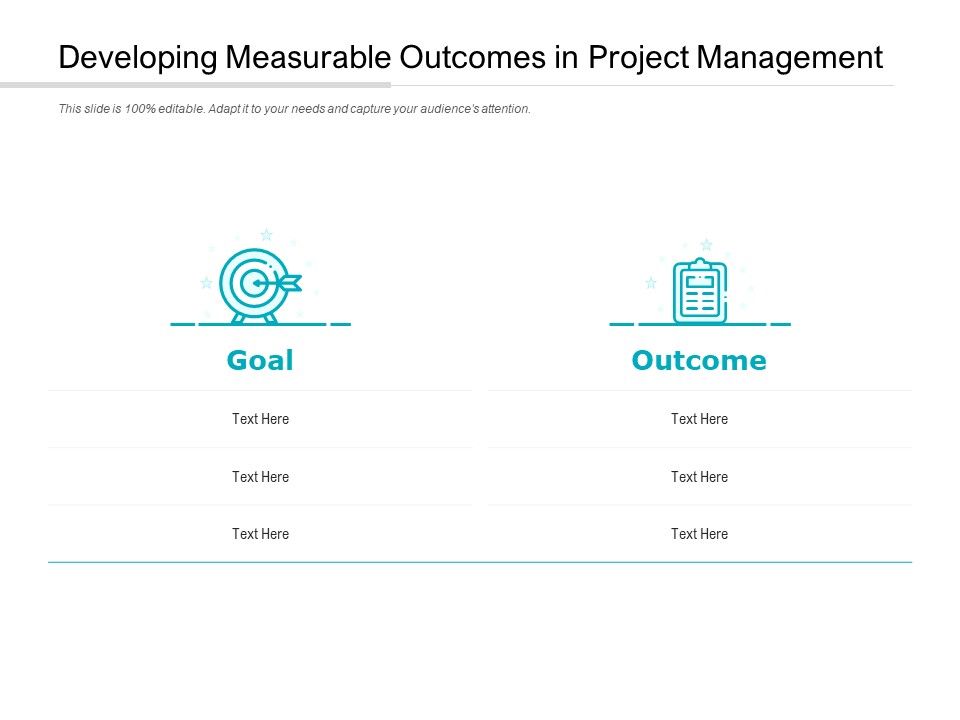 Developing Measurable Outcomes in Project Management

This slide is 100% editable. Adapt it to your needs and capture your audience's attention.

| Goal | Outcome |
|---|---|
| Text Here | Text Here |
| Text Here | Text Here |
| Text Here | Text Here |